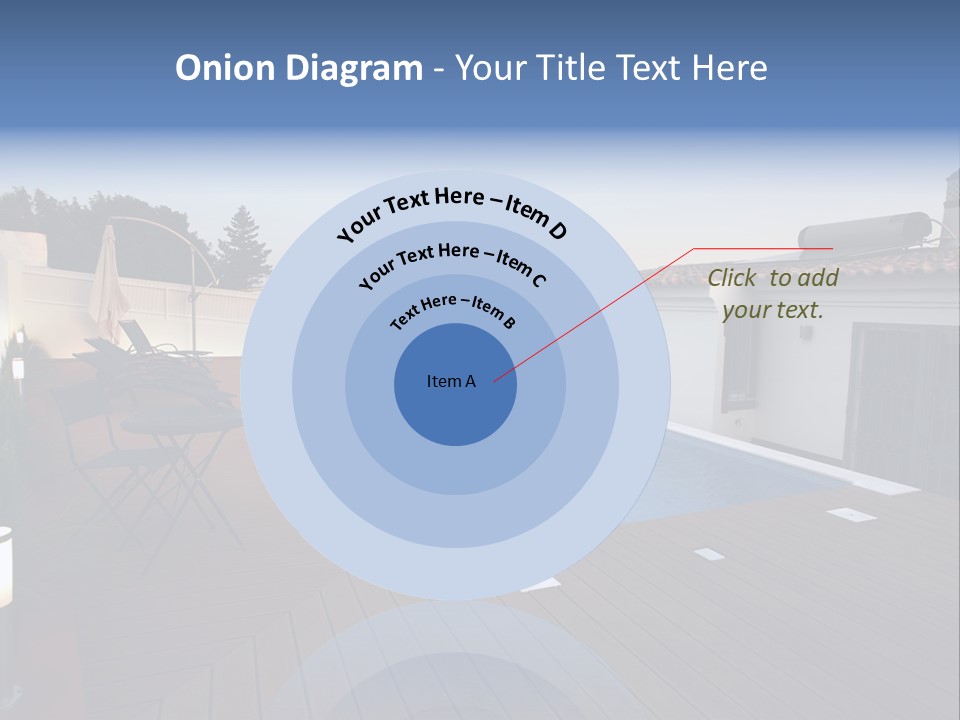 Onion Diagram - Your Title Text Here

Your Text Here – Item D

Your Text Here – Item C

Text Here – Item B

Item A

Click to add your text.